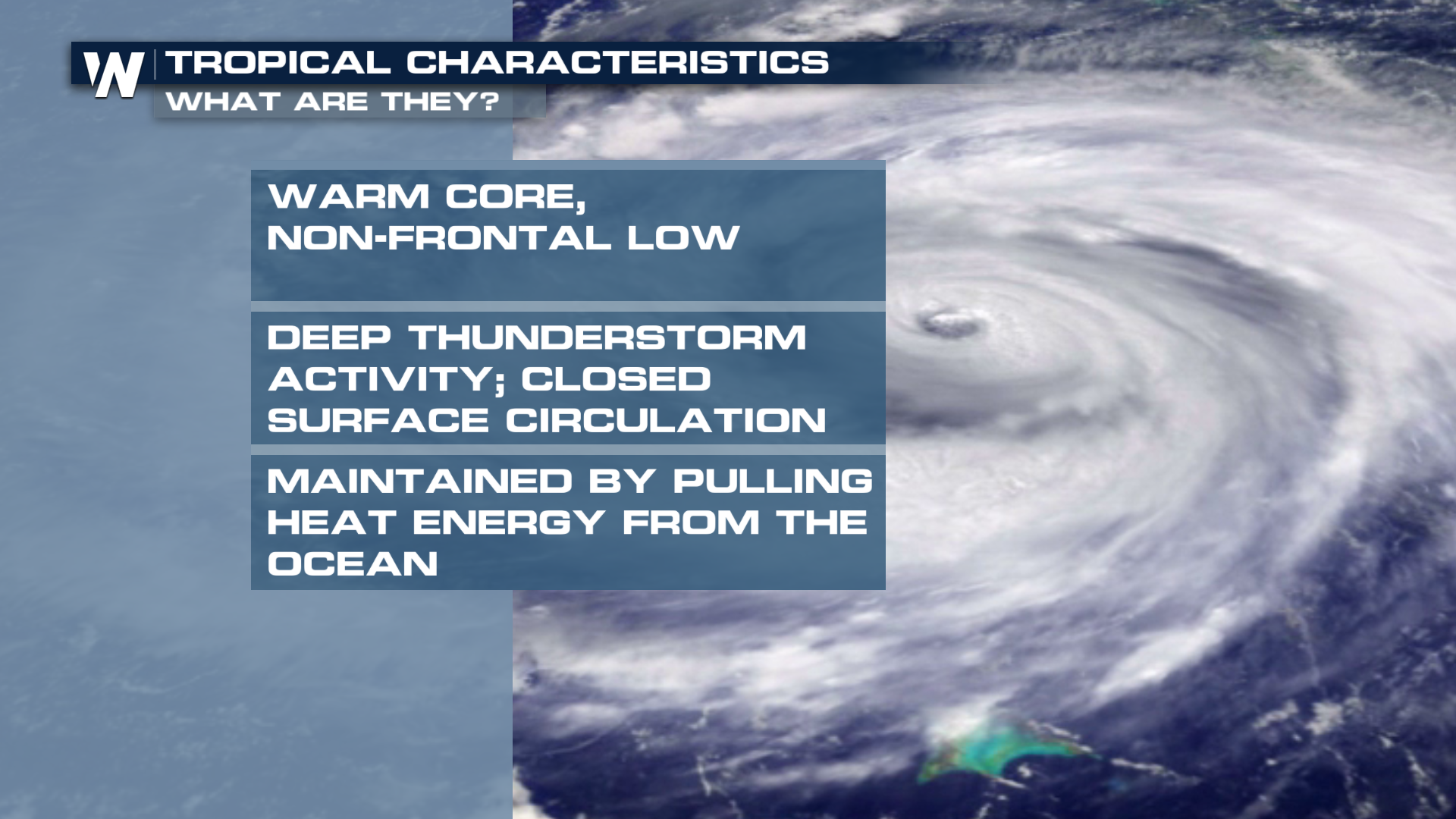 W

TROPICAL CHARACTERISTICS

WHAT ARE THEY?

WARM CORE, NON-FRONTAL LOW

DEEP THUNDERSTORM ACTIVITY; CLOSED SURFACE CIRCULATION

MAINTAINED BY PULLING HEAT ENERGY FROM THE OCEAN